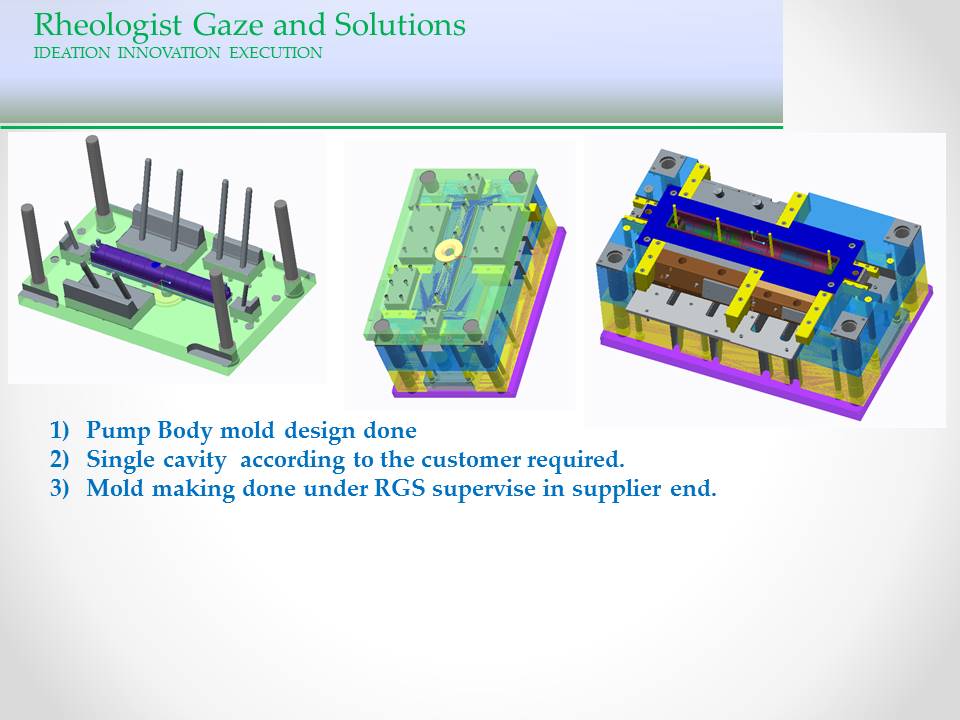 Rheologist Gaze and Solutions
IDEATION INNOVATION EXECUTION

1) Pump Body mold design done
2) Single cavity according to the customer required.
3) Mold making done under RGS supervise in supplier end.